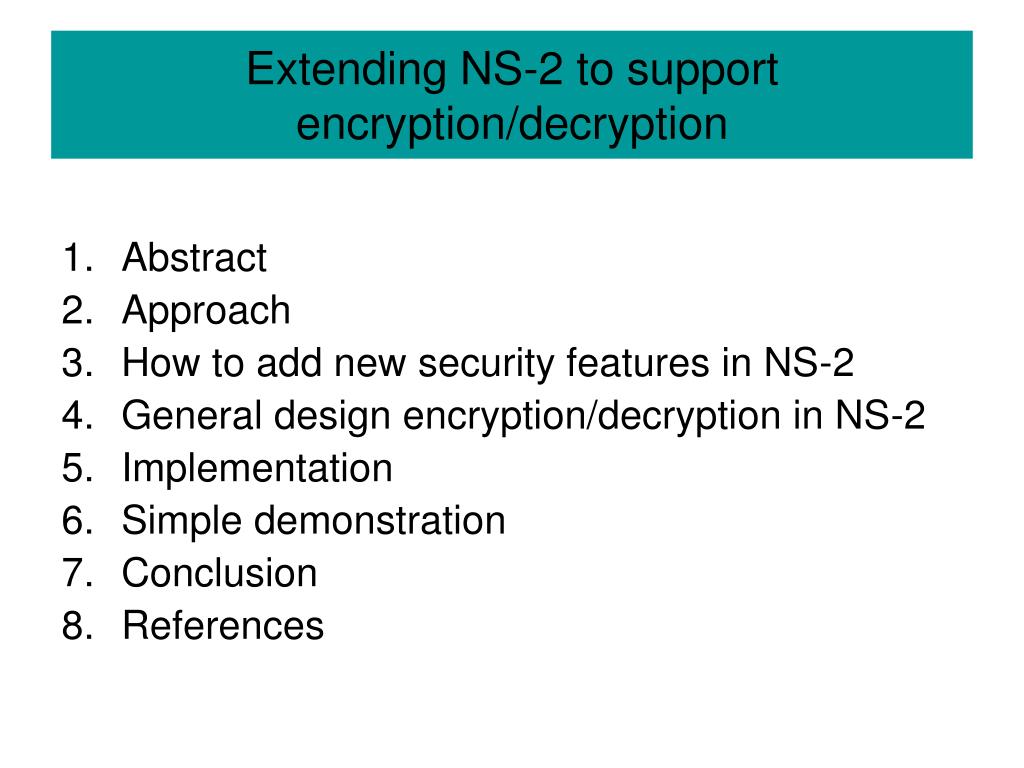 Extending NS-2 to support encryption/decryption

1. Abstract
2. Approach
3. How to add new security features in NS-2
4. General design encryption/decryption in NS-2
5. Implementation
6. Simple demonstration
7. Conclusion
8. References